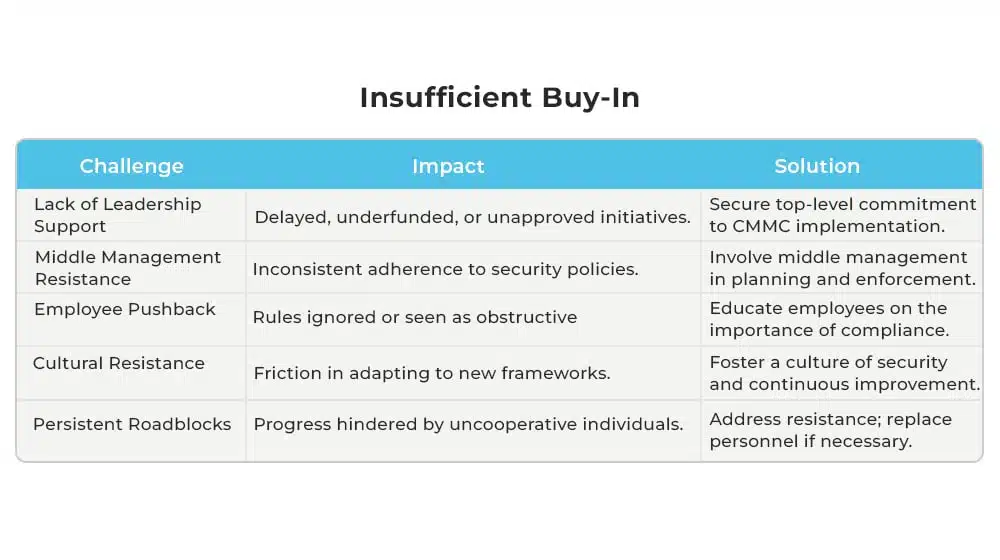 Insufficient Buy-In

| Challenge | Impact | Solution |
|---|---|---|
| Lack of Leadership Support | Delayed, underfunded, or unapproved initiatives. | Secure top-level commitment to CMMC implementation. |
| Middle Management Resistance | Inconsistent adherence to security policies. | Involve middle management in planning and enforcement. |
| Employee Pushback | Rules ignored or seen as obstructive | Educate employees on the importance of compliance. |
| Cultural Resistance | Friction in adapting to new frameworks. | Foster a culture of security and continuous improvement. |
| Persistent Roadblocks | Progress hindered by uncooperative individuals. | Address resistance; replace personnel if necessary. |